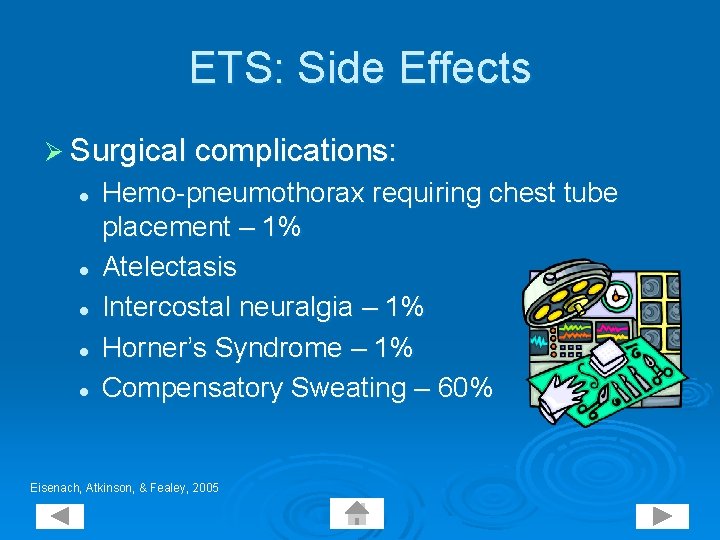 ETS: Side Effects

➢ Surgical complications:

• Hemo-pneumothorax requiring chest tube placement – 1%
• Atelectasis
• Intercostal neuralgia – 1%
• Horner's Syndrome – 1%
• Compensatory Sweating – 60%

Eisenach, Atkinson, & Fealey, 2005